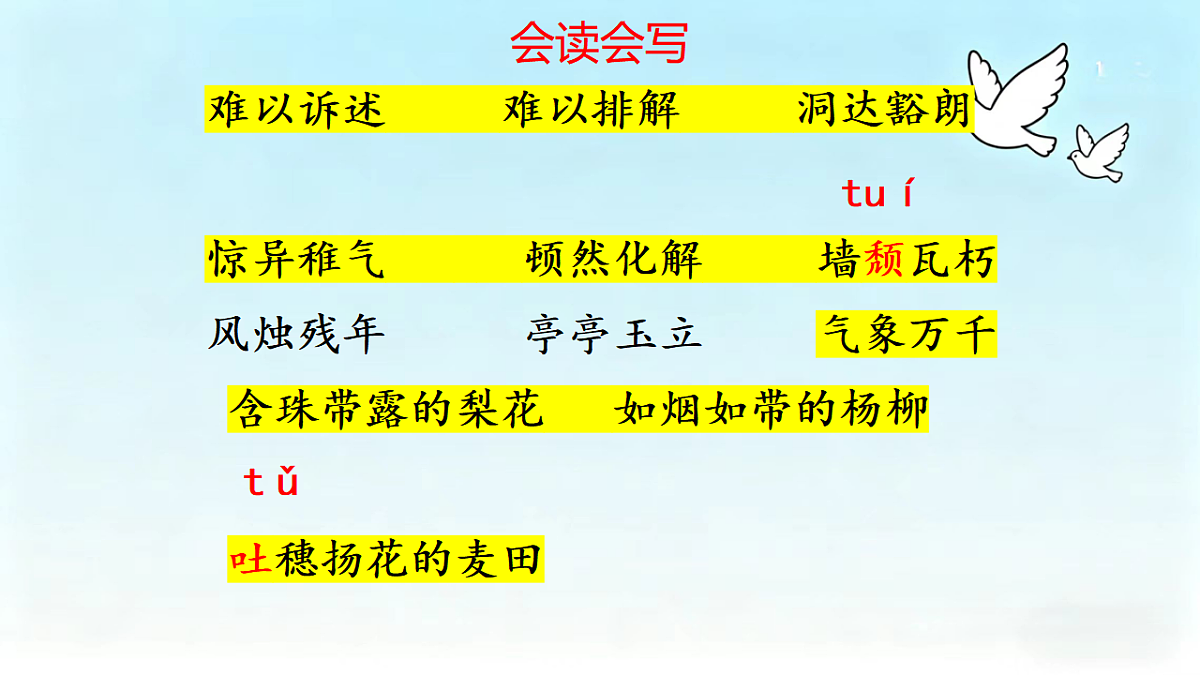 会读会写

难以诉述　　难以排解　　洞达豁朗

tuí

惊异稚气　　顿然化解　　墙颓瓦朽

风烛残年　　亭亭玉立　　气象万千

含珠带露的梨花　　如烟如带的杨柳

tǔ

吐穗扬花的麦田